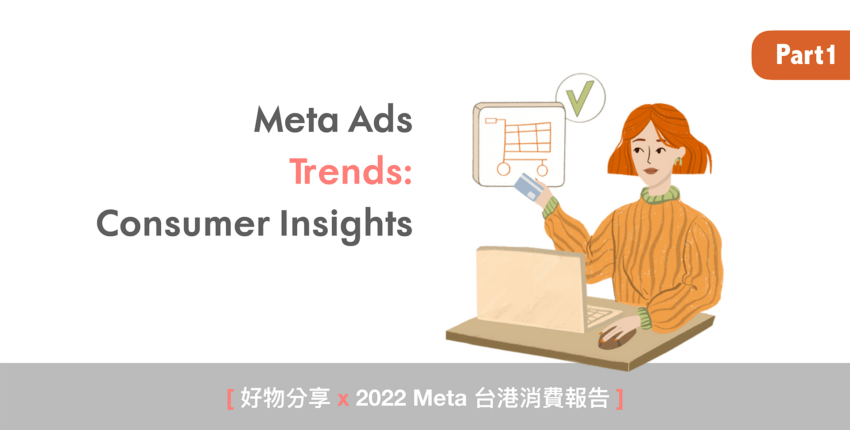 Part1

Meta Ads
Trends:
Consumer Insights

[ 好物分享 x 2022 Meta 台港消費報告 ]